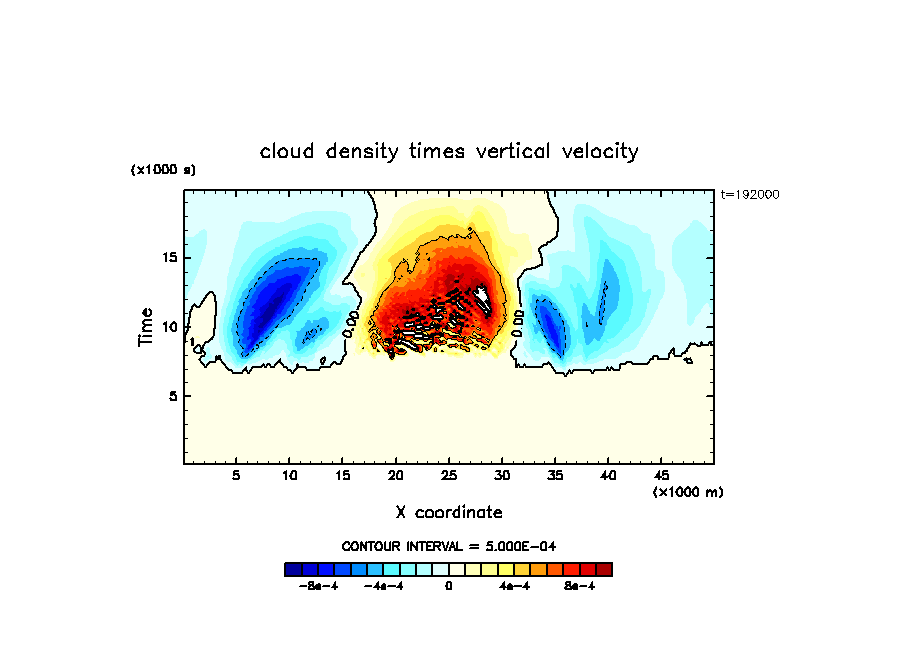 cloud density times vertical velocity

(x1000 s)

t=192000

Time

15

10

5

0.00

0.00

5 10 15 20 25 30 35 40 45

(x1000 m)

X coordinate

CONTOUR INTERVAL = 5.000E-04

-8e-4 -4e-4 0 4e-4 8e-4